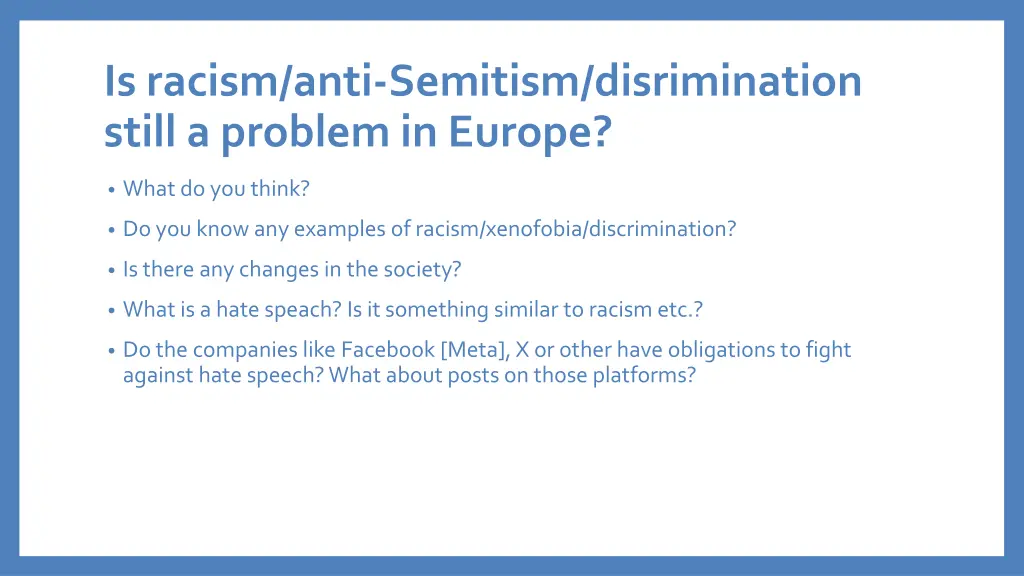 Is racism/anti-Semitism/disrimination still a problem in Europe?

• What do you think?

• Do you know any examples of racism/xenofobia/discrimination?

• Is there any changes in the society?

• What is a hate speach? Is it something similar to racism etc.?

• Do the companies like Facebook [Meta], X or other have obligations to fight against hate speech? What about posts on those platforms?